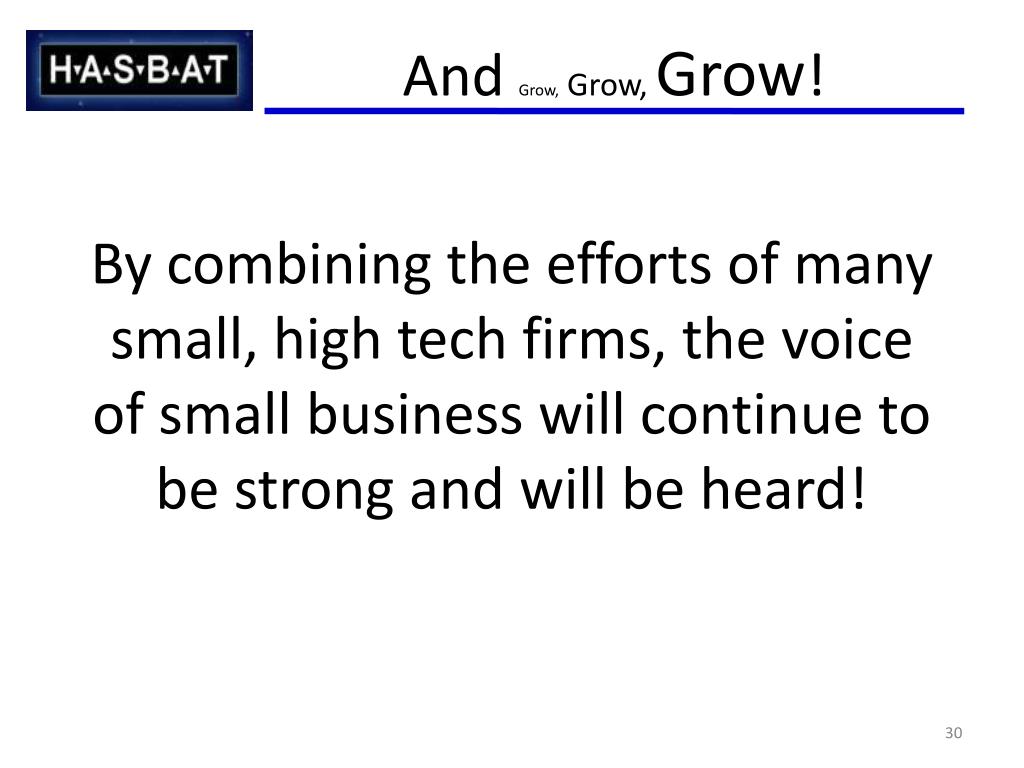 H·A·S·B·A·T

And Grow, Grow, Grow!

By combining the efforts of many small, high tech firms, the voice of small business will continue to be strong and will be heard!

30